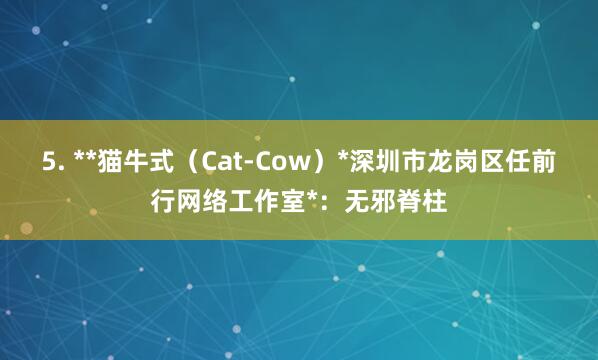 5. **猫牛式（Cat-Cow）*深圳市龙岗区任前行网络工作室*：无邪脊柱